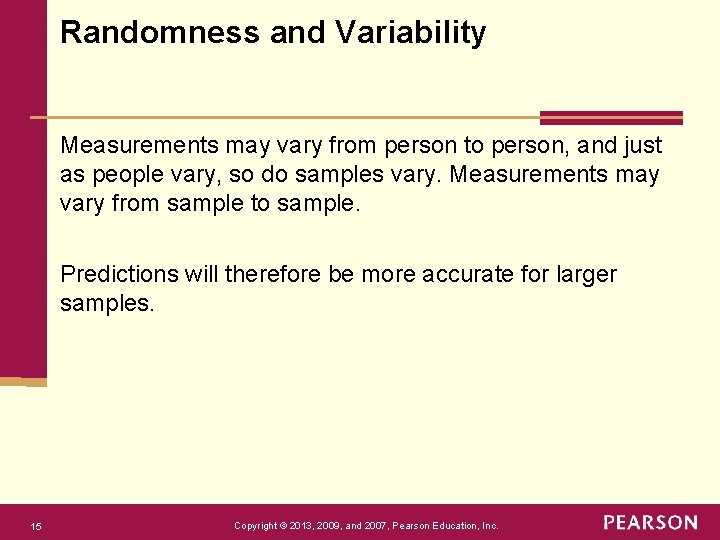 Randomness and Variability

Measurements may vary from person to person, and just as people vary, so do samples vary. Measurements may vary from sample to sample.

Predictions will therefore be more accurate for larger samples.

15

Copyright © 2013, 2009, and 2007, Pearson Education, Inc.

PEARSON